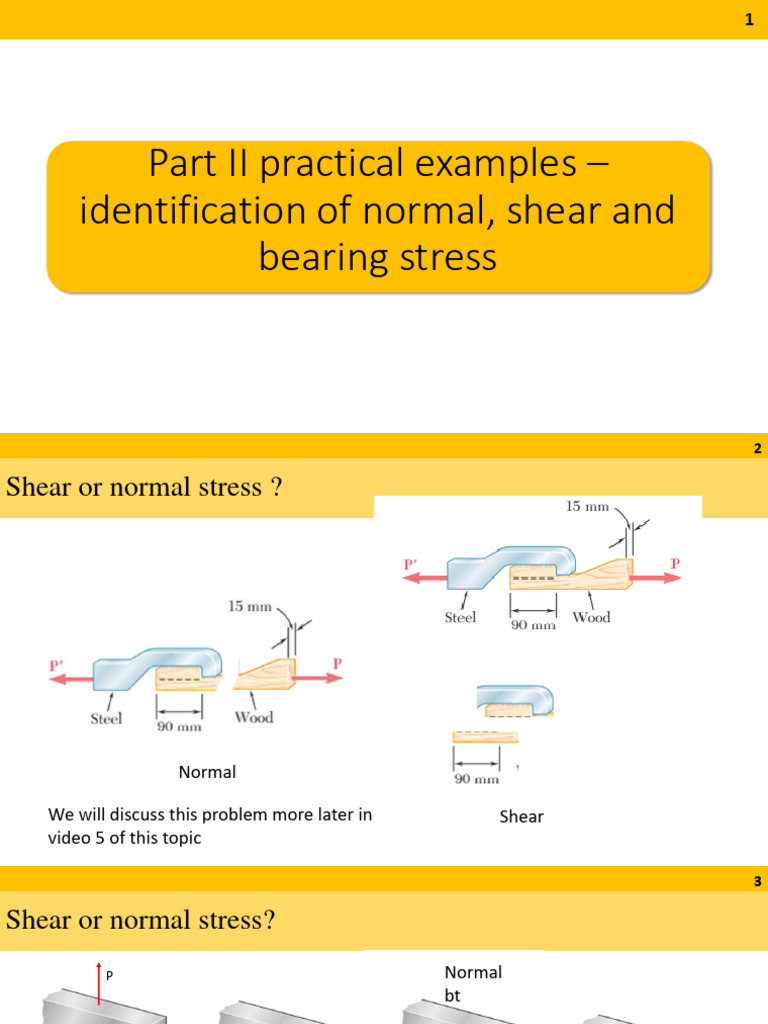 1

Part II practical examples – identification of normal, shear and bearing stress

2

Shear or normal stress ?

15 mm

P'

P

Steel

90 mm

Wood

Normal

We will discuss this problem more later in video 5 of this topic

15 mm

P'

P

Steel

90 mm

Wood

90 mm

Shear

3

Shear or normal stress?

P

Normal bt